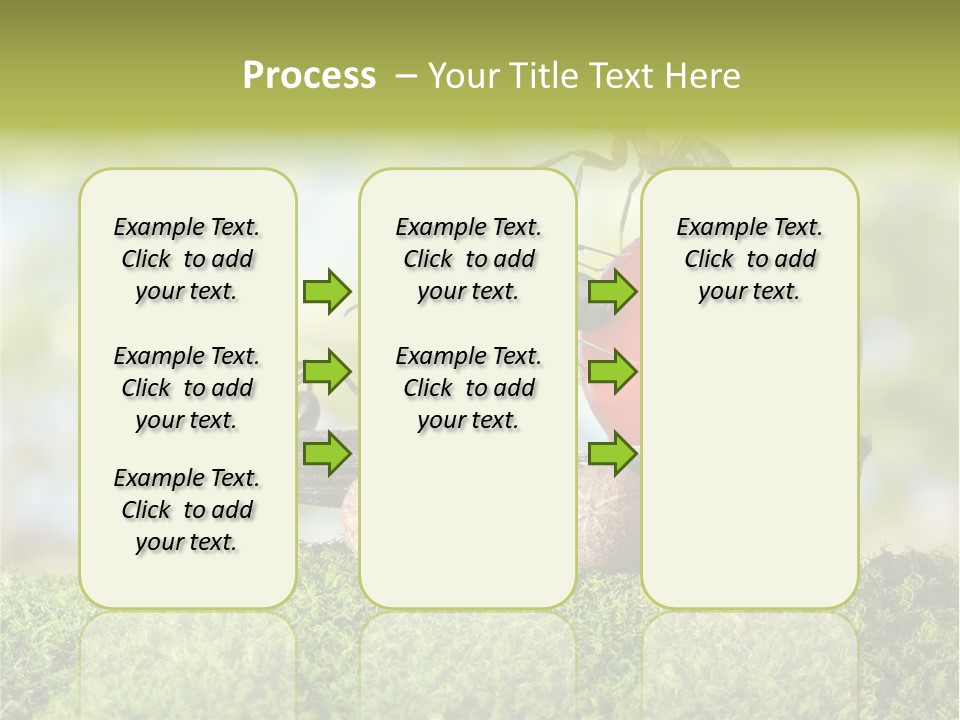 Process – Your Title Text Here

Example Text. Click to add your text.

Example Text. Click to add your text.

Example Text. Click to add your text.

Example Text. Click to add your text.

Example Text. Click to add your text.

Example Text. Click to add your text.